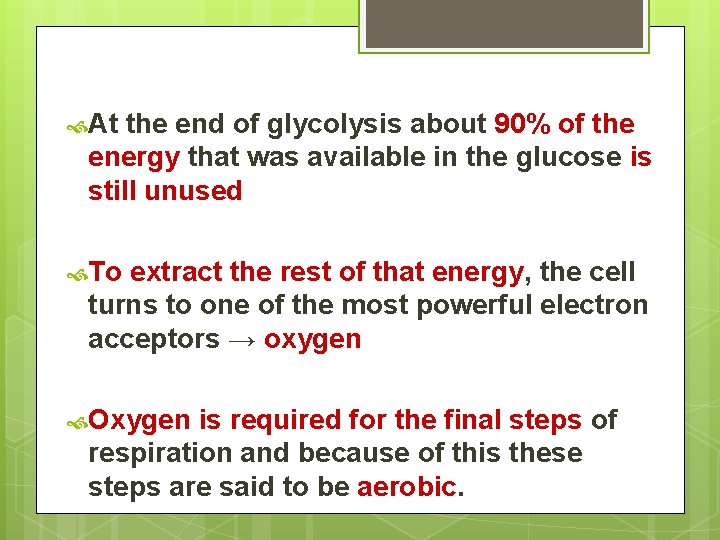 At the end of glycolysis about 90% of the energy that was available in the glucose is still unused

To extract the rest of that energy, the cell turns to one of the most powerful electron acceptors → oxygen

Oxygen is required for the final steps of respiration and because of this these steps are said to be aerobic.